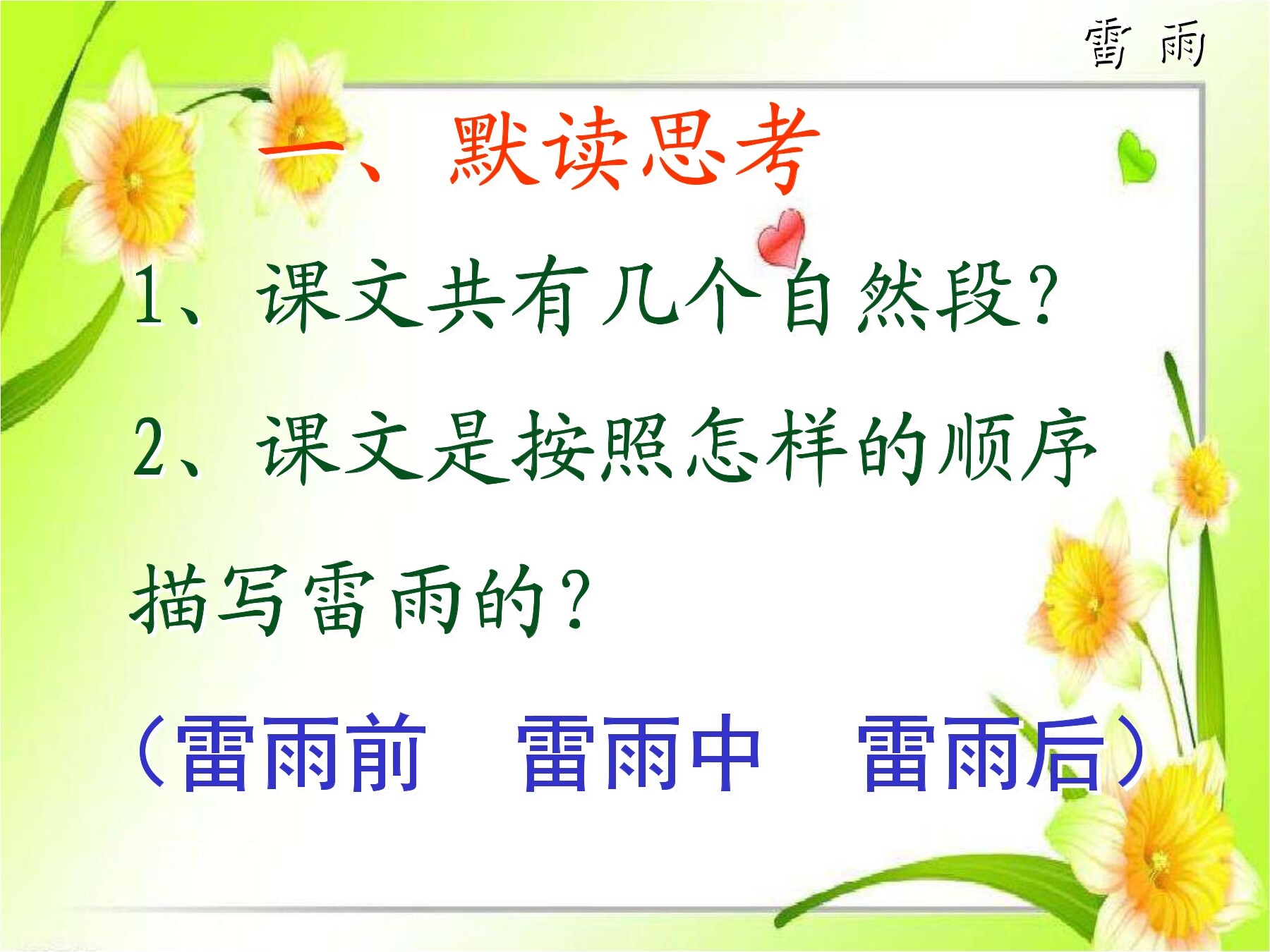 雷 雨

一、默读思考

1、课文共有几个自然段？

2、课文是按照怎样的顺序描写雷雨的？

（雷雨前　雷雨中　雷雨后）